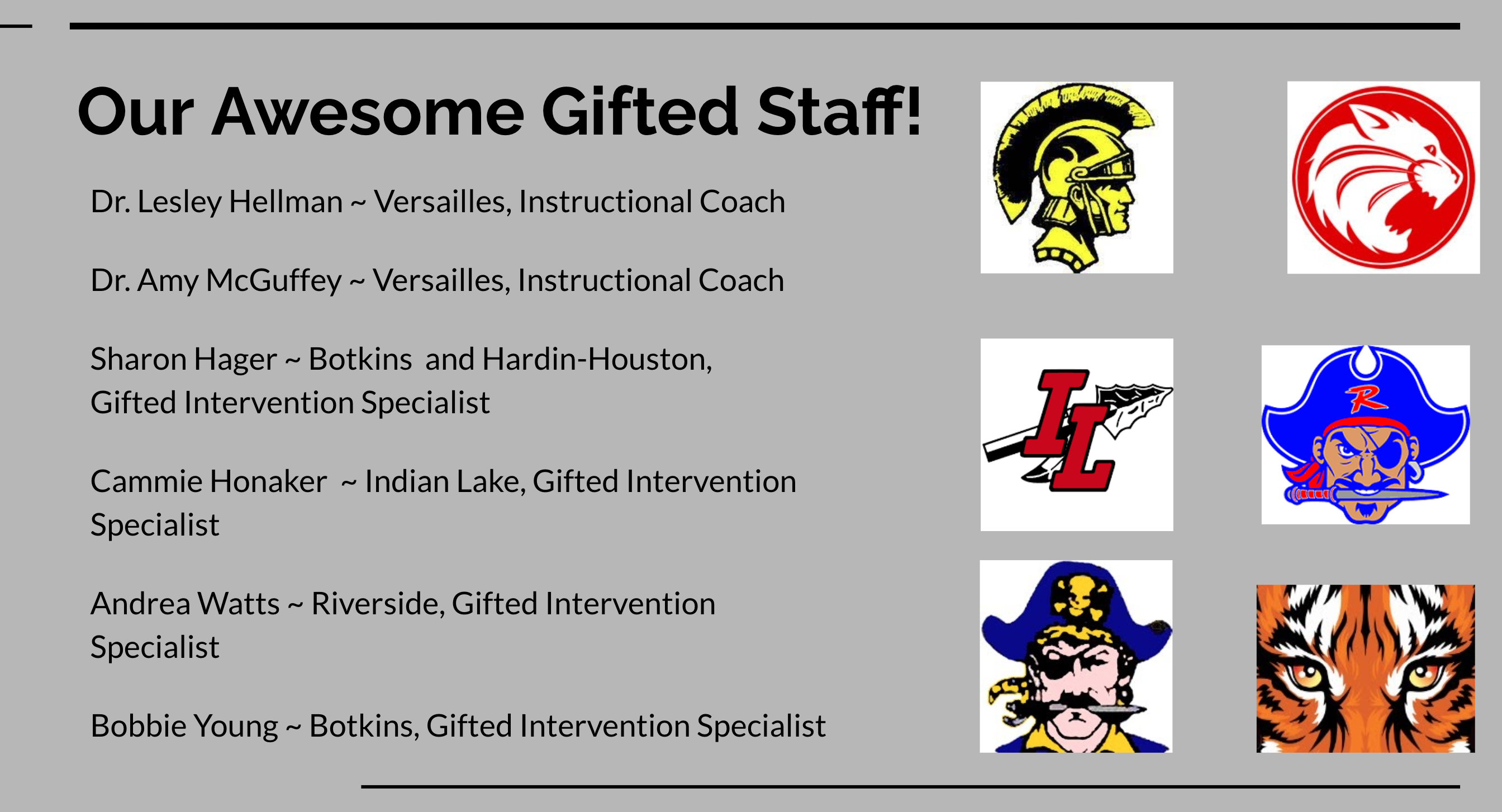 Our Awesome Gifted Staff!

Dr. Lesley Hellman ~ Versailles, Instructional Coach

Dr. Amy McGuffey ~ Versailles, Instructional Coach

Sharon Hager ~ Botkins and Hardin-Houston, Gifted Intervention Specialist

Cammie Honaker ~ Indian Lake, Gifted Intervention Specialist

Andrea Watts ~ Riverside, Gifted Intervention Specialist

Bobbie Young ~ Botkins, Gifted Intervention Specialist

IL

R